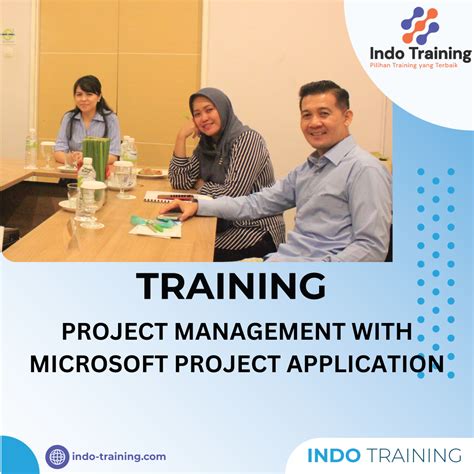 Indo Training
Pilihan Training yang Terbaik

TRAINING

PROJECT MANAGEMENT WITH MICROSOFT PROJECT APPLICATION

indo-training.com

INDO TRAINING